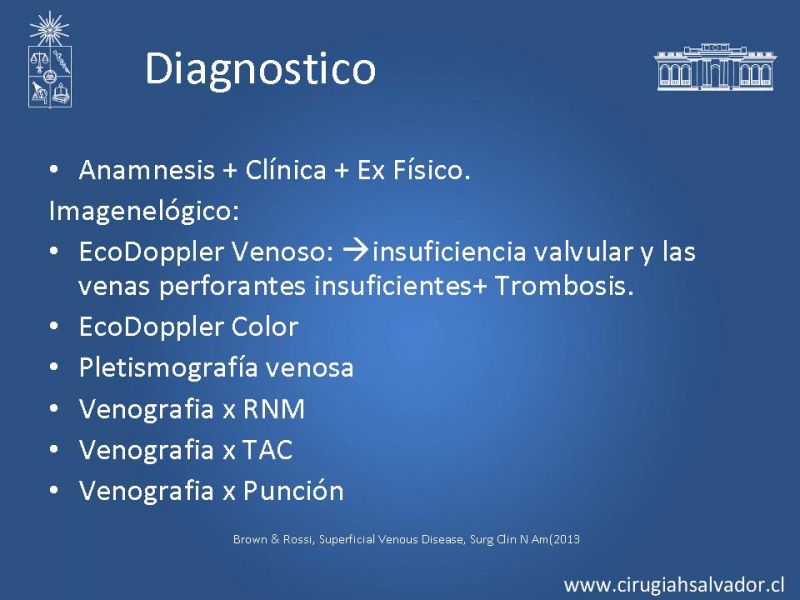 Diagnostico

• Anamnesis + Clínica + Ex Físico.

Imagenelógico:

• EcoDoppler Venoso: →insuficiencia valvular y las venas perforantes insuficientes+ Trombosis.
• EcoDoppler Color
• Pletismografía venosa
• Venografia x RNM
• Venografia x TAC
• Venografia x Punción

Brown & Rossi, Superficial Venous Disease, Surg Clin N Am(2013

www.cirugiahsalvador.cl